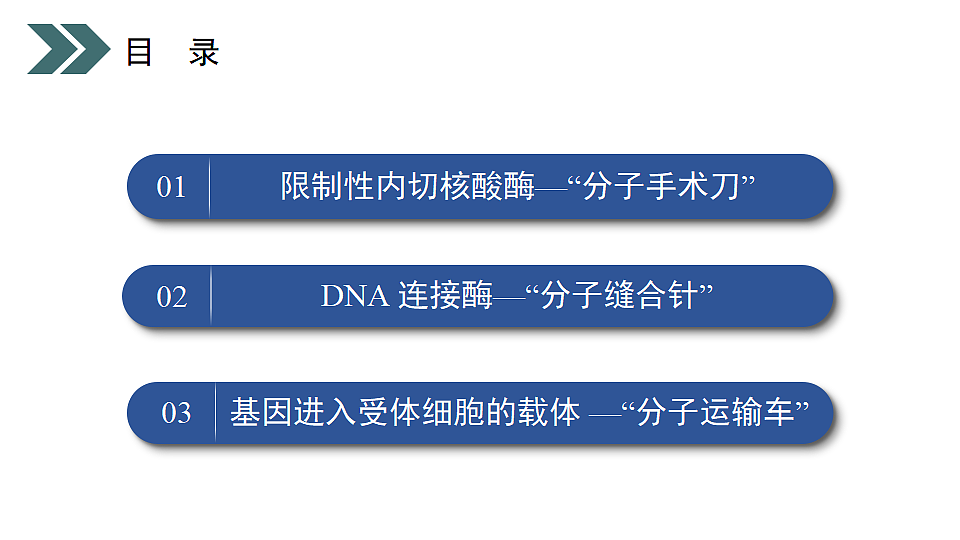 目　录

01　限制性内切核酸酶—“分子手术刀”

02　DNA 连接酶—“分子缝合针”

03　基因进入受体细胞的载体 —“分子运输车”